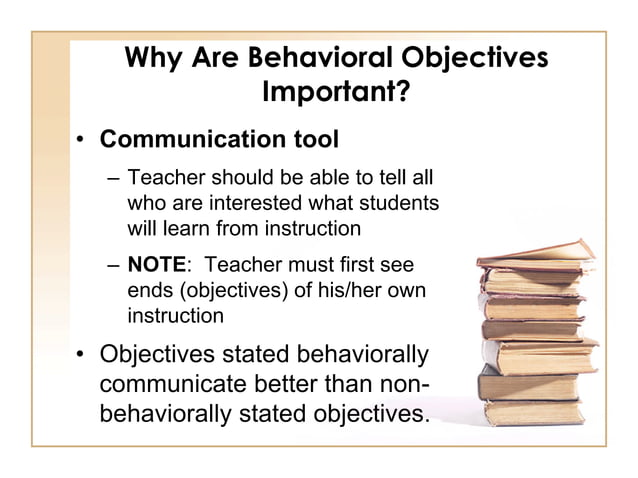 Why Are Behavioral Objectives Important?

• Communication tool

– Teacher should be able to tell all who are interested what students will learn from instruction

– NOTE: Teacher must first see ends (objectives) of his/her own instruction

• Objectives stated behaviorally communicate better than non-behaviorally stated objectives.